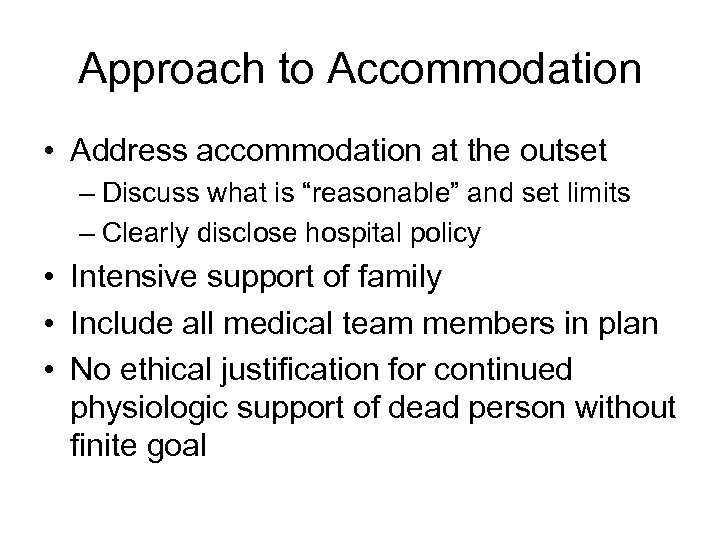 Approach to Accommodation

• Address accommodation at the outset
– Discuss what is “reasonable” and set limits
– Clearly disclose hospital policy
• Intensive support of family
• Include all medical team members in plan
• No ethical justification for continued physiologic support of dead person without finite goal